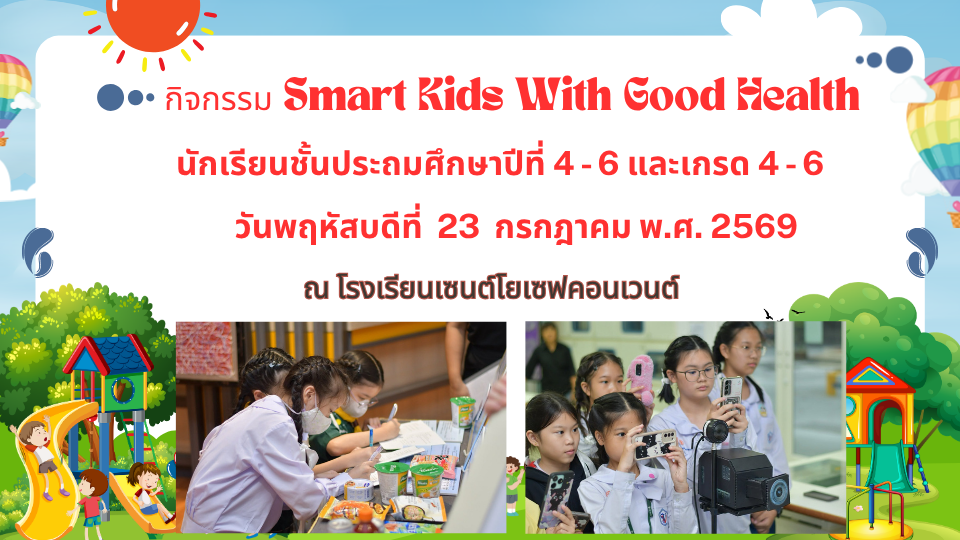 กิจกรรม Smart Kids With Good Health

นักเรียนชั้นประถมศึกษาปีที่ 4 - 6 และเกรด 4 - 6

วันพฤหัสบดีที่ 23 กรกฎาคม พ.ศ. 2569

ณ โรงเรียนเซนต์โยเซฟคอนเวนต์